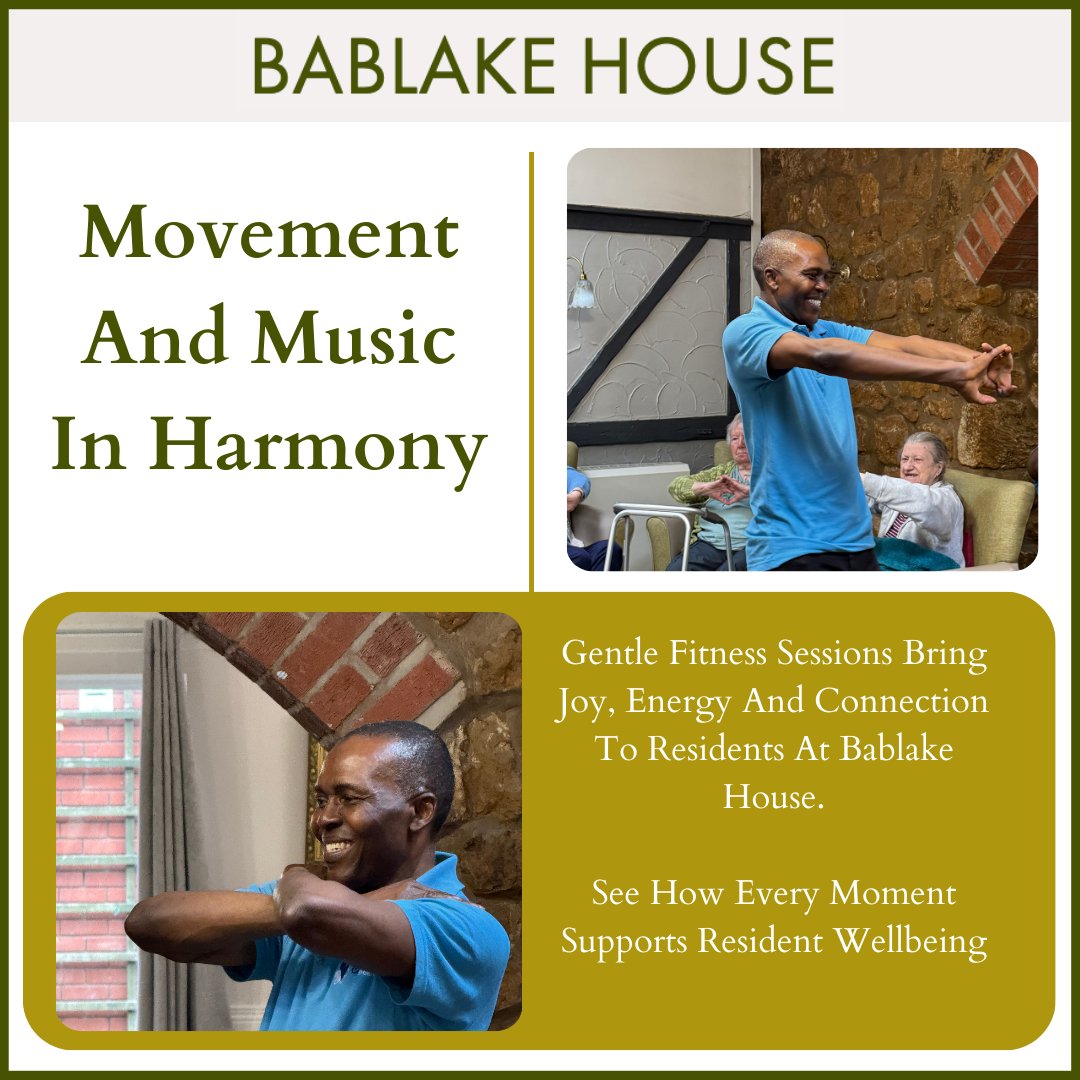 BABLAKE HOUSE

Movement And Music In Harmony

Gentle Fitness Sessions Bring Joy, Energy And Connection To Residents At Bablake House.

See How Every Moment Supports Resident Wellbeing